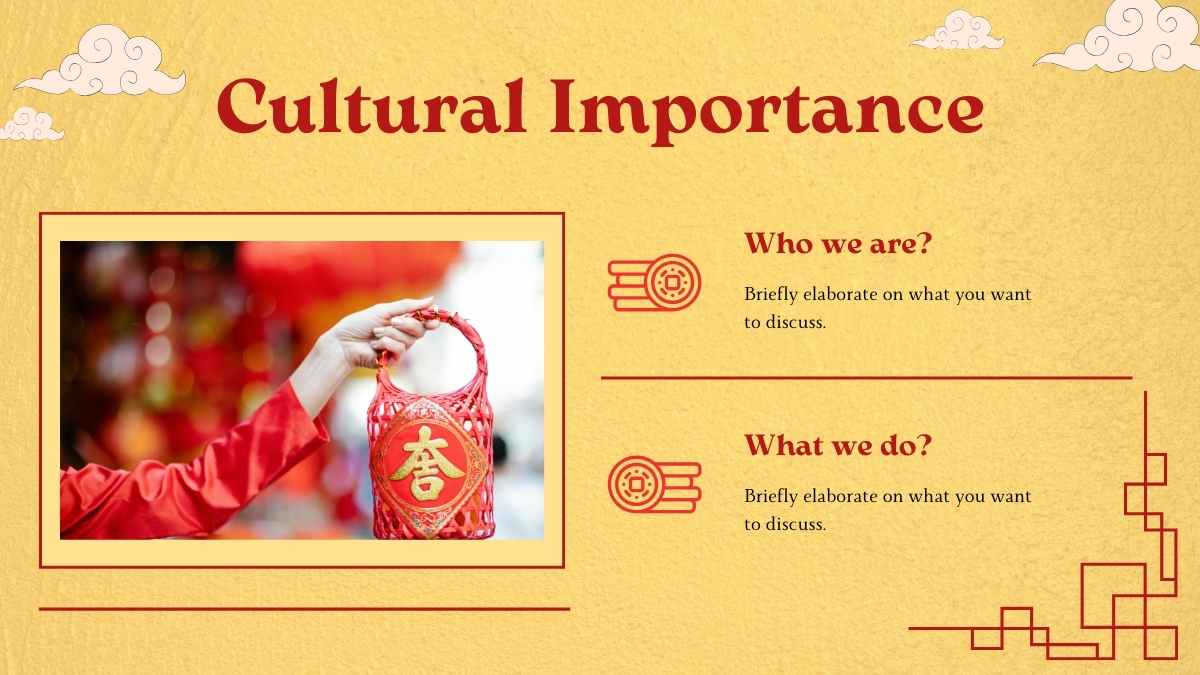 Cultural Importance

春

Who we are?

Briefly elaborate on what you want to discuss.

What we do?

Briefly elaborate on what you want to discuss.